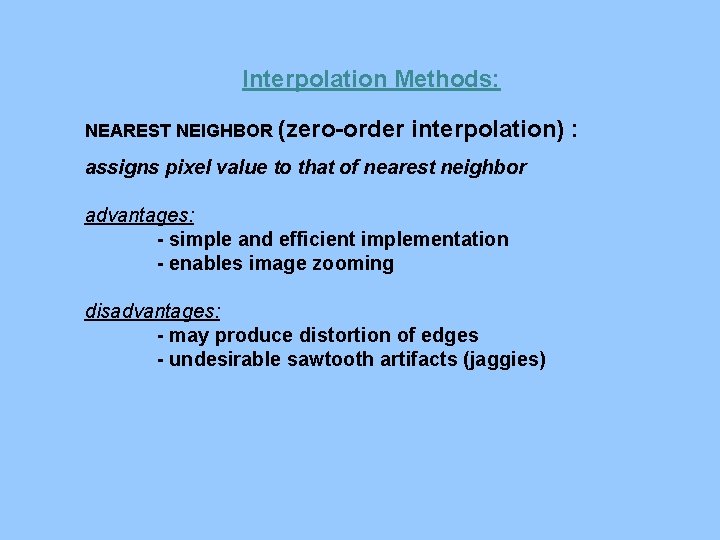 Interpolation Methods:

NEAREST NEIGHBOR (zero-order interpolation) :

assigns pixel value to that of nearest neighbor

advantages:
- simple and efficient implementation
- enables image zooming

disadvantages:
- may produce distortion of edges
- undesirable sawtooth artifacts (jaggies)